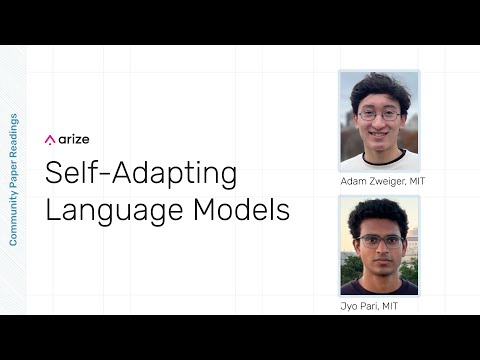 Community Paper Readings

arize

Self-Adapting Language Models

Adam Zweiger, MIT

Jyo Pari, MIT